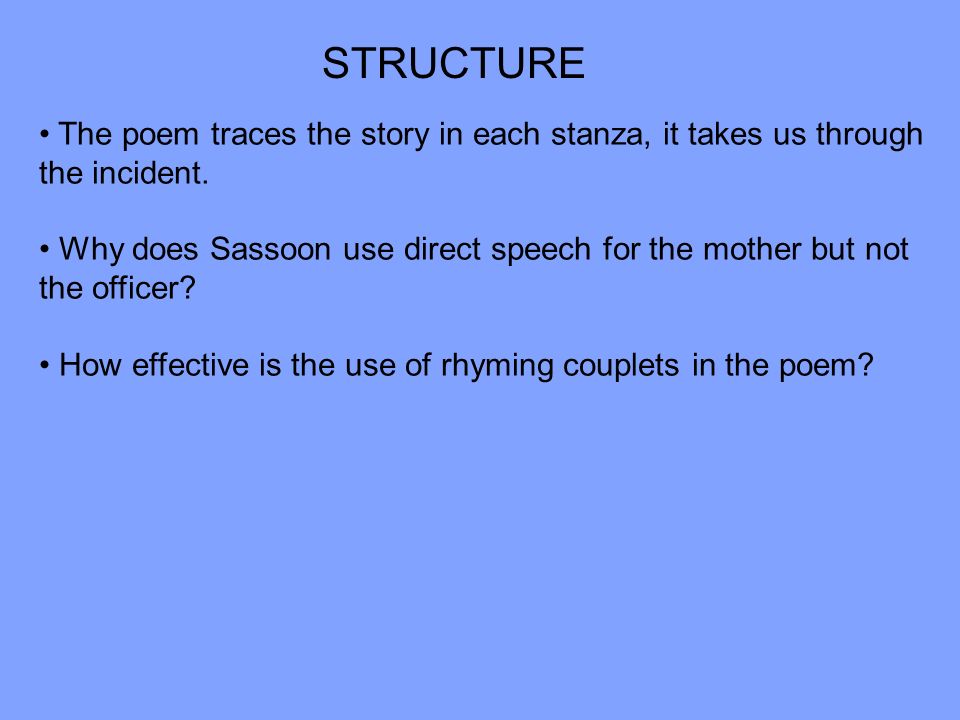 STRUCTURE

• The poem traces the story in each stanza, it takes us through the incident.

• Why does Sassoon use direct speech for the mother but not the officer?

• How effective is the use of rhyming couplets in the poem?